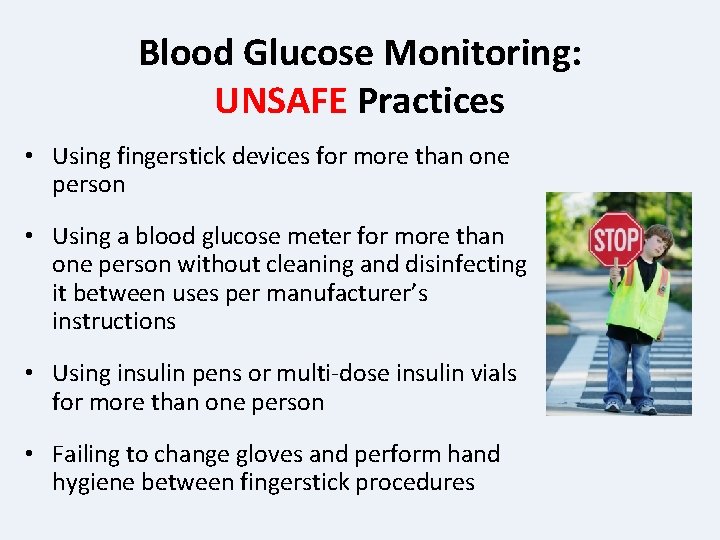 Blood Glucose Monitoring:
UNSAFE Practices

• Using fingerstick devices for more than one person

• Using a blood glucose meter for more than one person without cleaning and disinfecting it between uses per manufacturer's instructions

• Using insulin pens or multi-dose insulin vials for more than one person

• Failing to change gloves and perform hand hygiene between fingerstick procedures

STOP